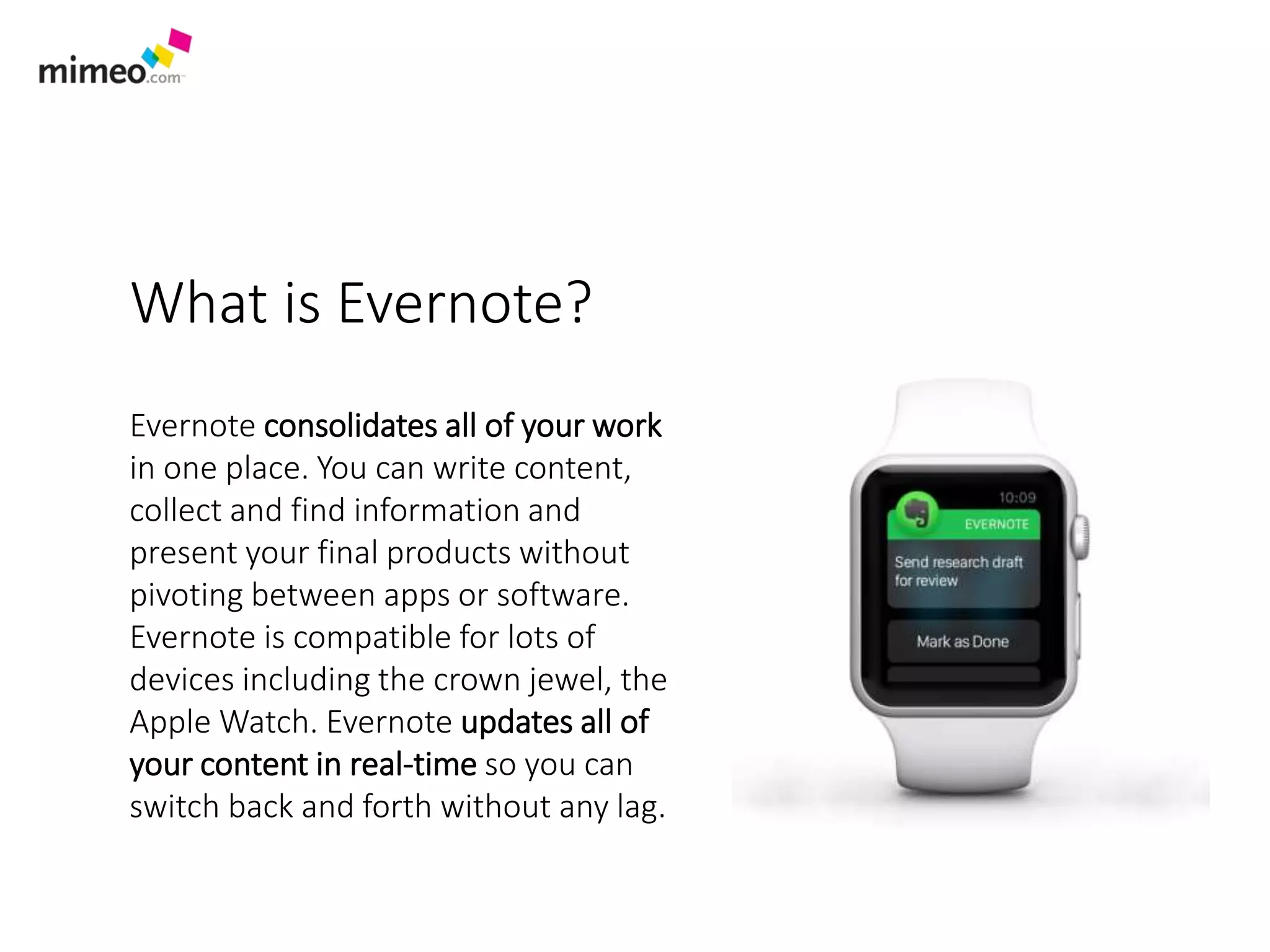 mimeo.com

What is Evernote?

Evernote consolidates all of your work in one place. You can write content, collect and find information and present your final products without pivoting between apps or software. Evernote is compatible for lots of devices including the crown jewel, the Apple Watch. Evernote updates all of your content in real-time so you can switch back and forth without any lag.

10:09
EVERNOTE
Send research draft for review
Mark as Done